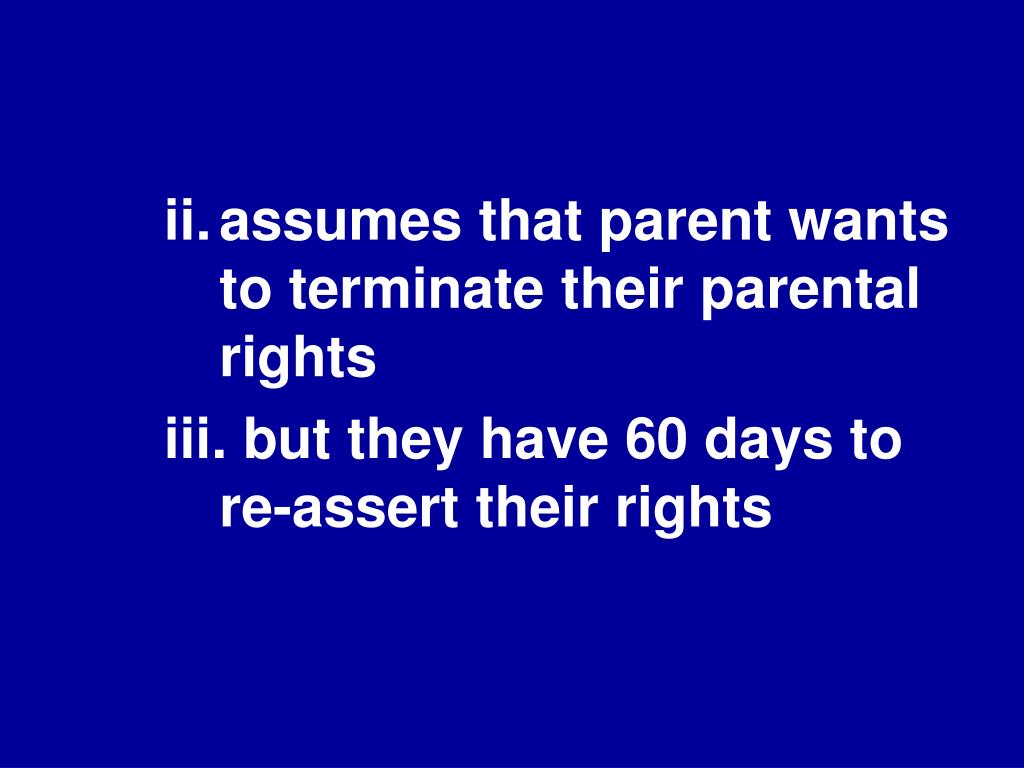 ii. assumes that parent wants to terminate their parental rights

iii. but they have 60 days to re-assert their rights